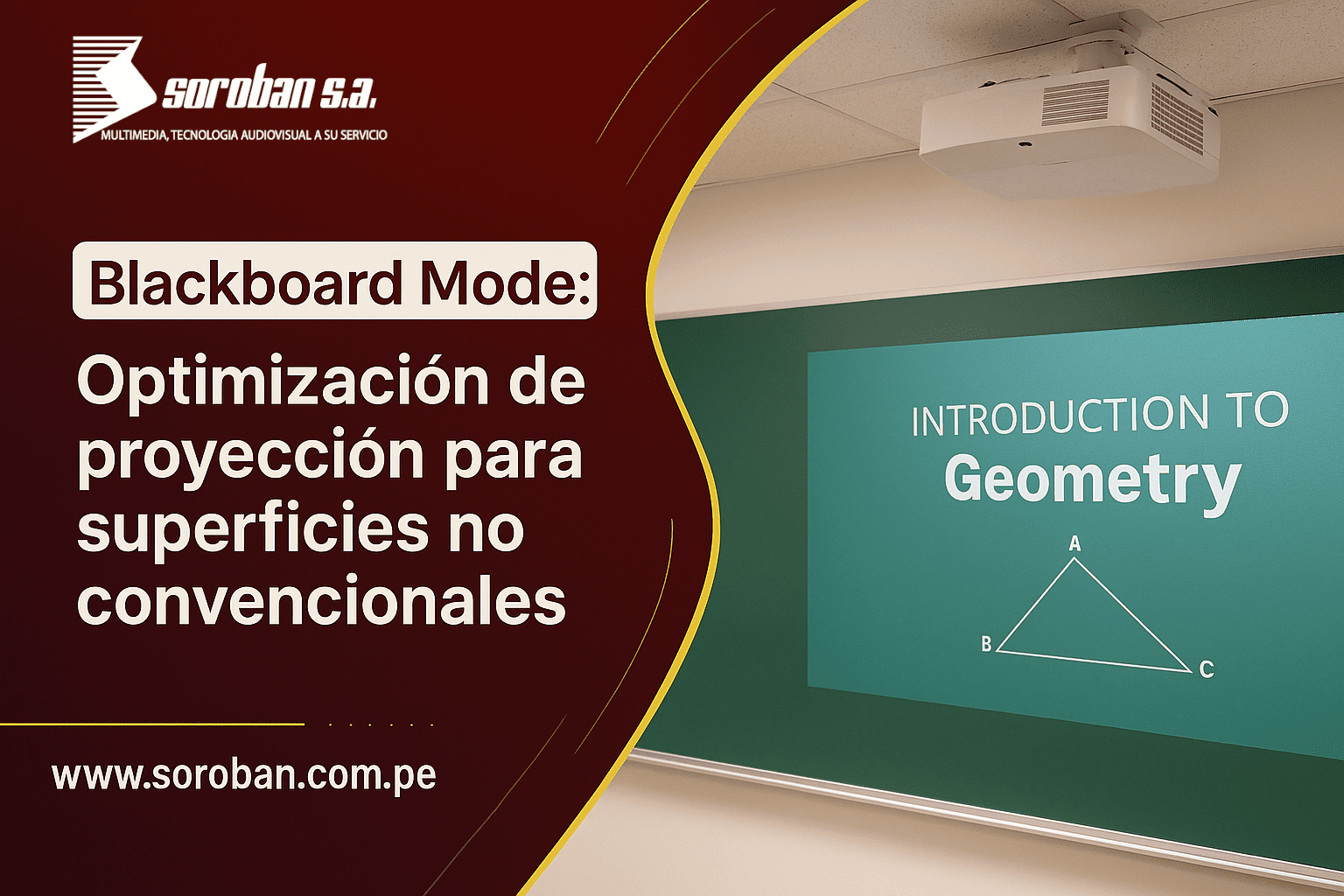 soroban s.a.
MULTIMEDIA, TECNOLOGIA AUDIOVISUAL A SU SERVICIO

Blackboard Mode:
Optimización de proyección para superficies no convencionales

www.soroban.com.pe

INTRODUCTION TO
Geometry

A
B
C